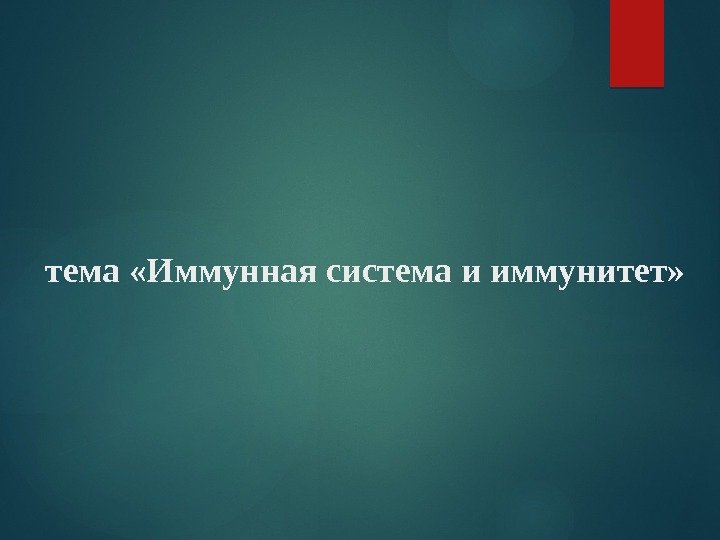 тема «Иммунная система и иммунитет»